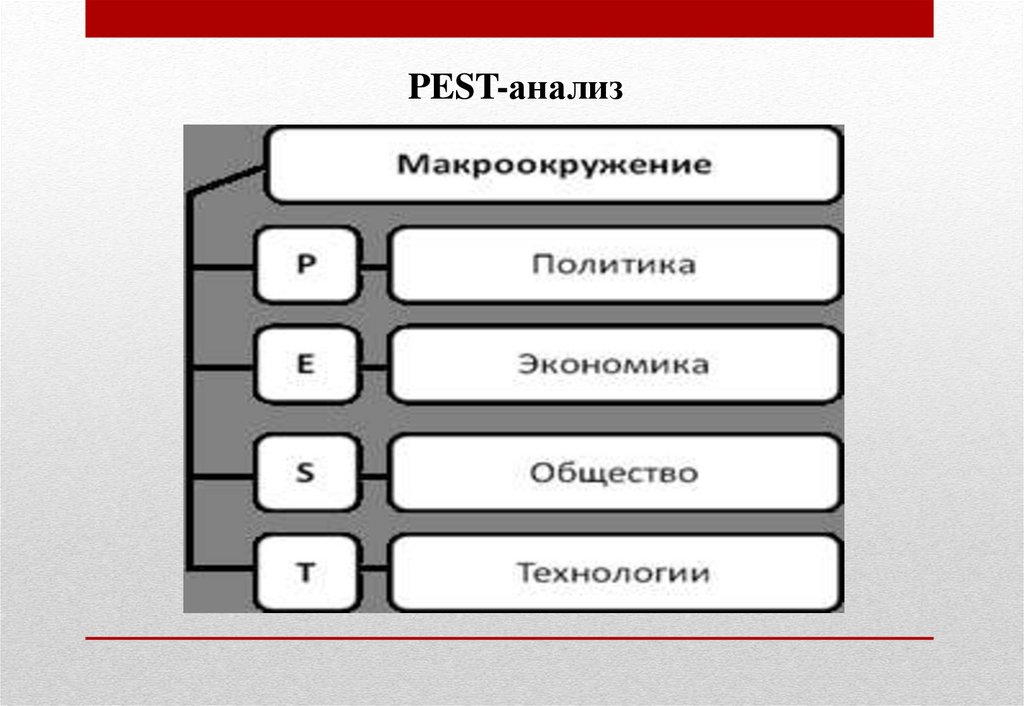 PEST-анализ

Макроокружение

P Политика

E Экономика

S Общество

T Технологии